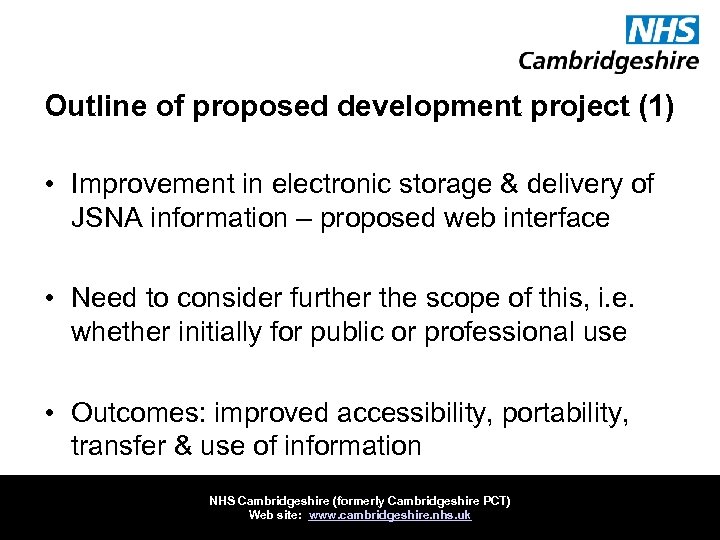 NHS
Cambridgeshire

Outline of proposed development project (1)

• Improvement in electronic storage & delivery of JSNA information – proposed web interface

• Need to consider further the scope of this, i.e. whether initially for public or professional use

• Outcomes: improved accessibility, portability, transfer & use of information

NHS Cambridgeshire (formerly Cambridgeshire PCT)
Web site: www.cambridgeshire.nhs.uk